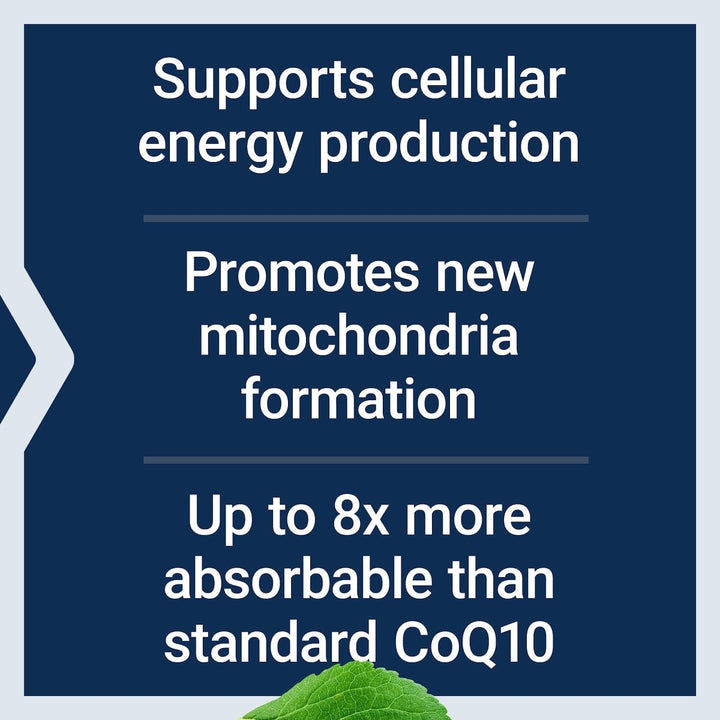 Supports cellular energy production

Promotes new mitochondria formation

Up to 8x more absorbable than standard CoQ10